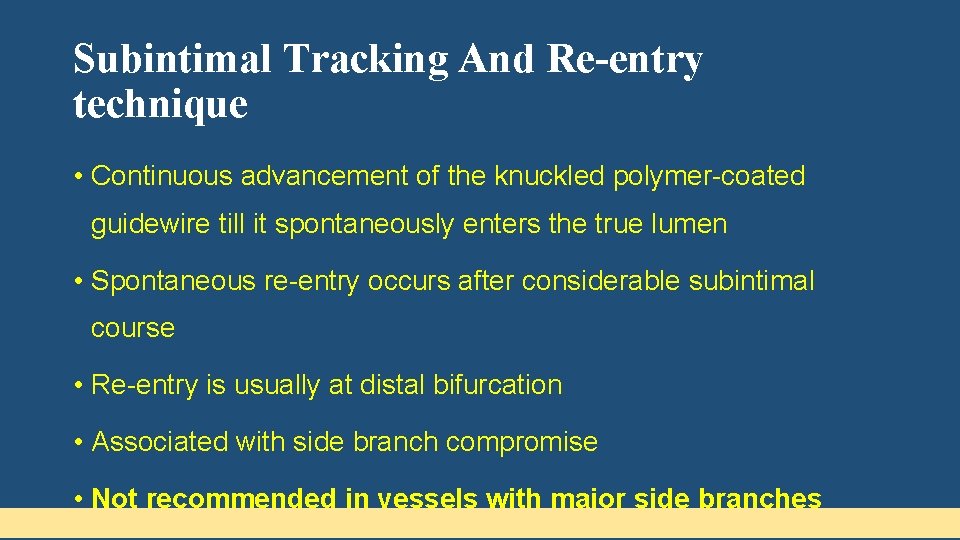 Subintimal Tracking And Re-entry technique

• Continuous advancement of the knuckled polymer-coated guidewire till it spontaneously enters the true lumen

• Spontaneous re-entry occurs after considerable subintimal course

• Re-entry is usually at distal bifurcation

• Associated with side branch compromise

• Not recommended in vessels with major side branches